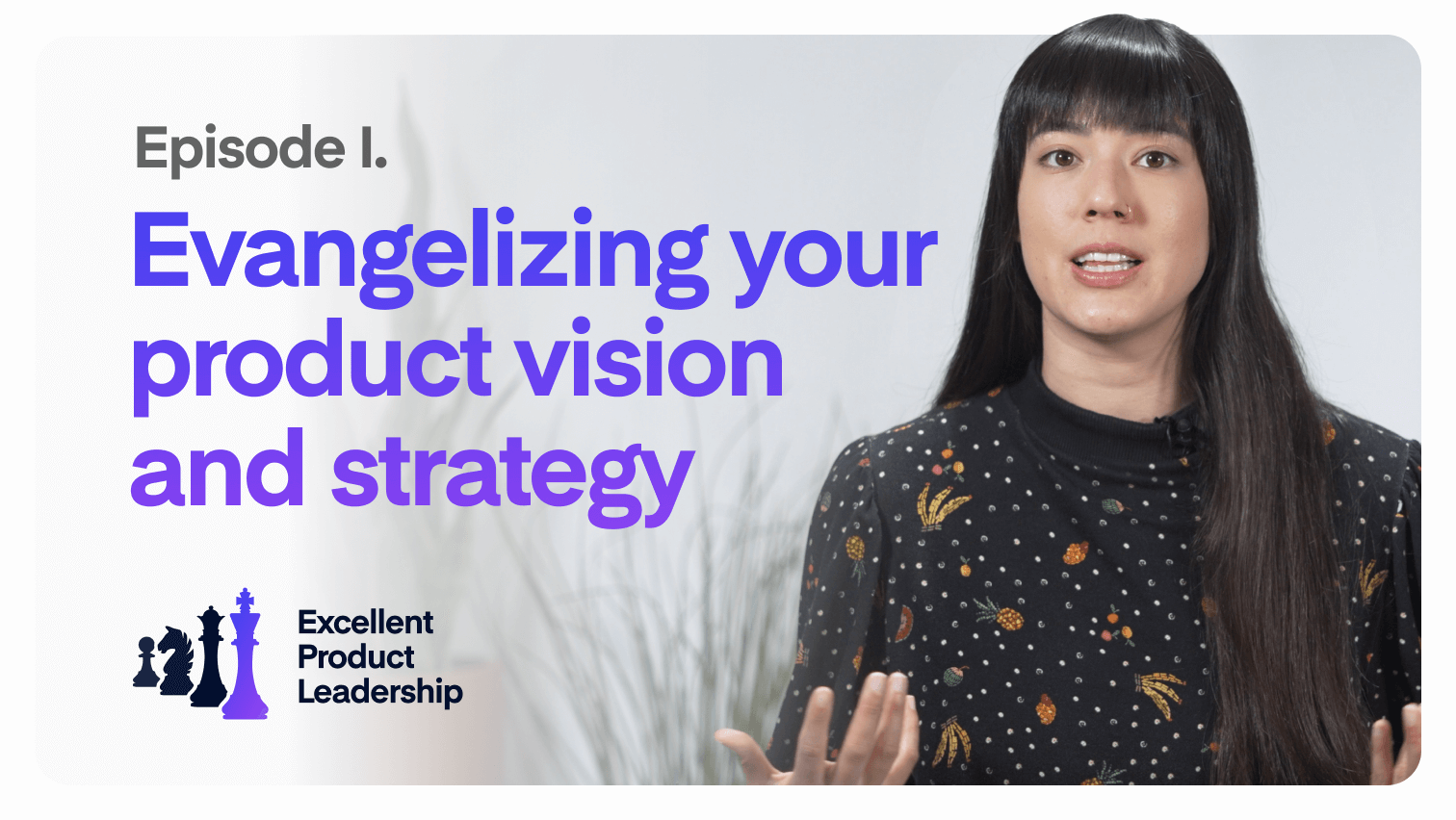 Episode I.

Evangelizing your product vision and strategy

Excellent Product Leadership